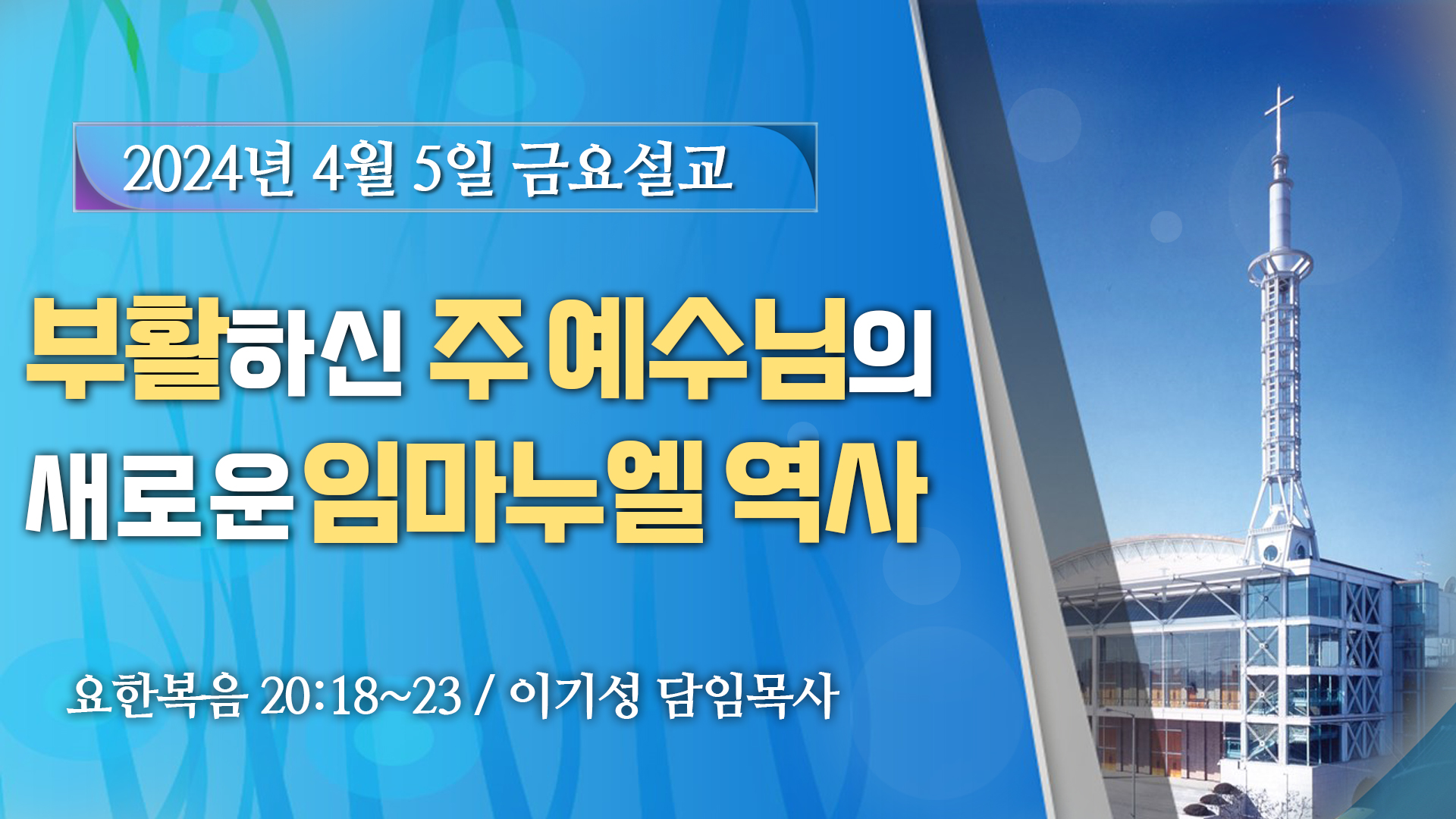 2024년 4월 5일 금요설교

부활하신 주 예수님의 새로운 임마누엘 역사

요한복음 20:18~23 / 이기성 담임목사